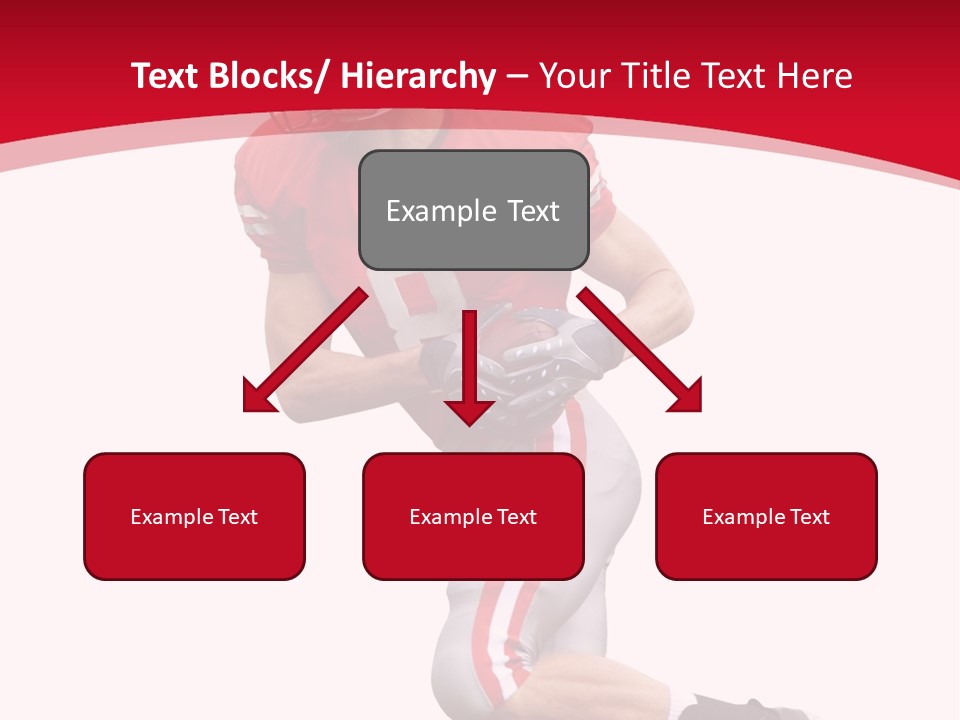 Text Blocks/ Hierarchy – Your Title Text Here

Example Text

Example Text

Example Text

Example Text